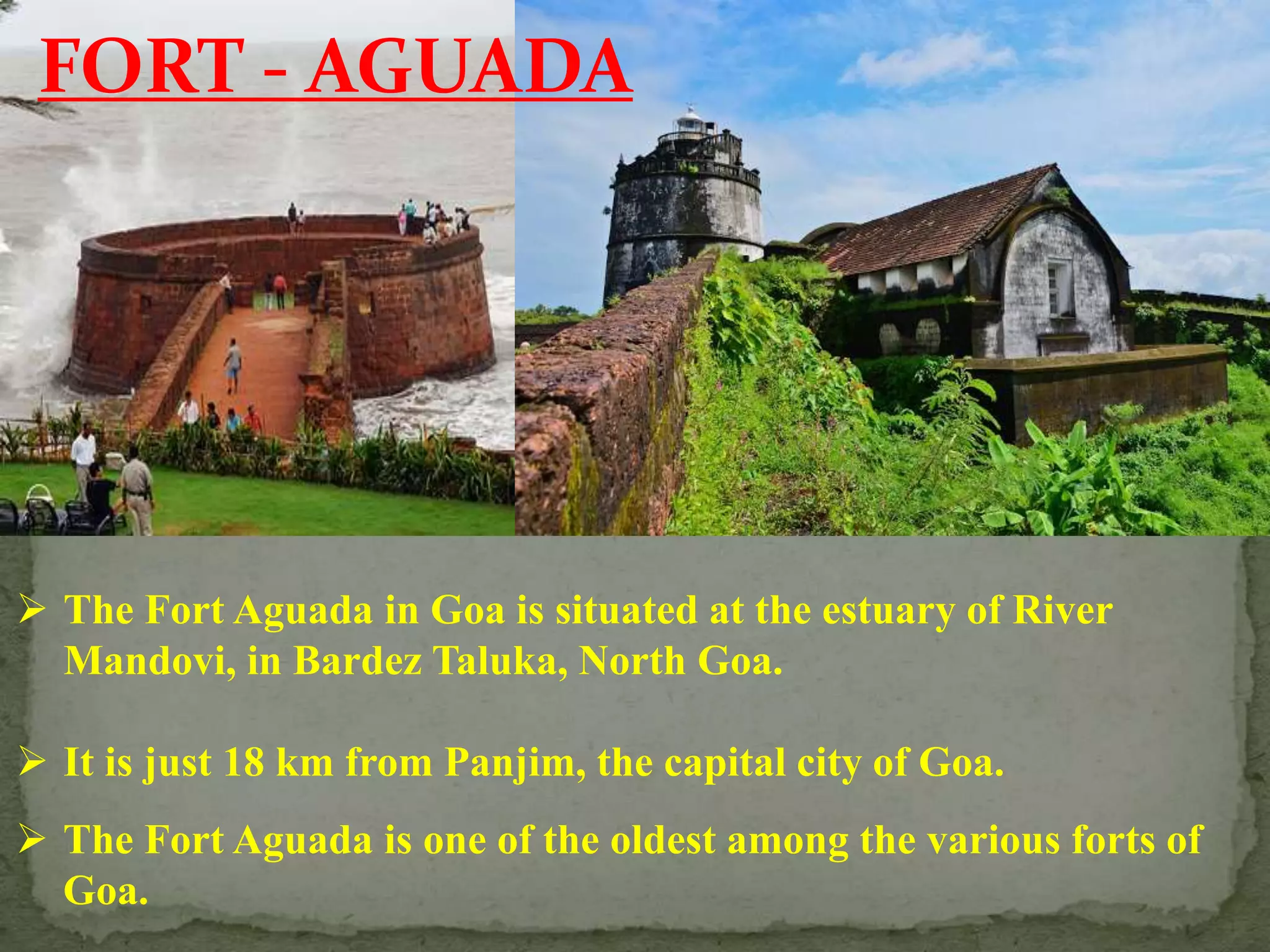 FORT - AGUADA

➢ The Fort Aguada in Goa is situated at the estuary of River Mandovi, in Bardez Taluka, North Goa.

➢ It is just 18 km from Panjim, the capital city of Goa.

➢ The Fort Aguada is one of the oldest among the various forts of Goa.